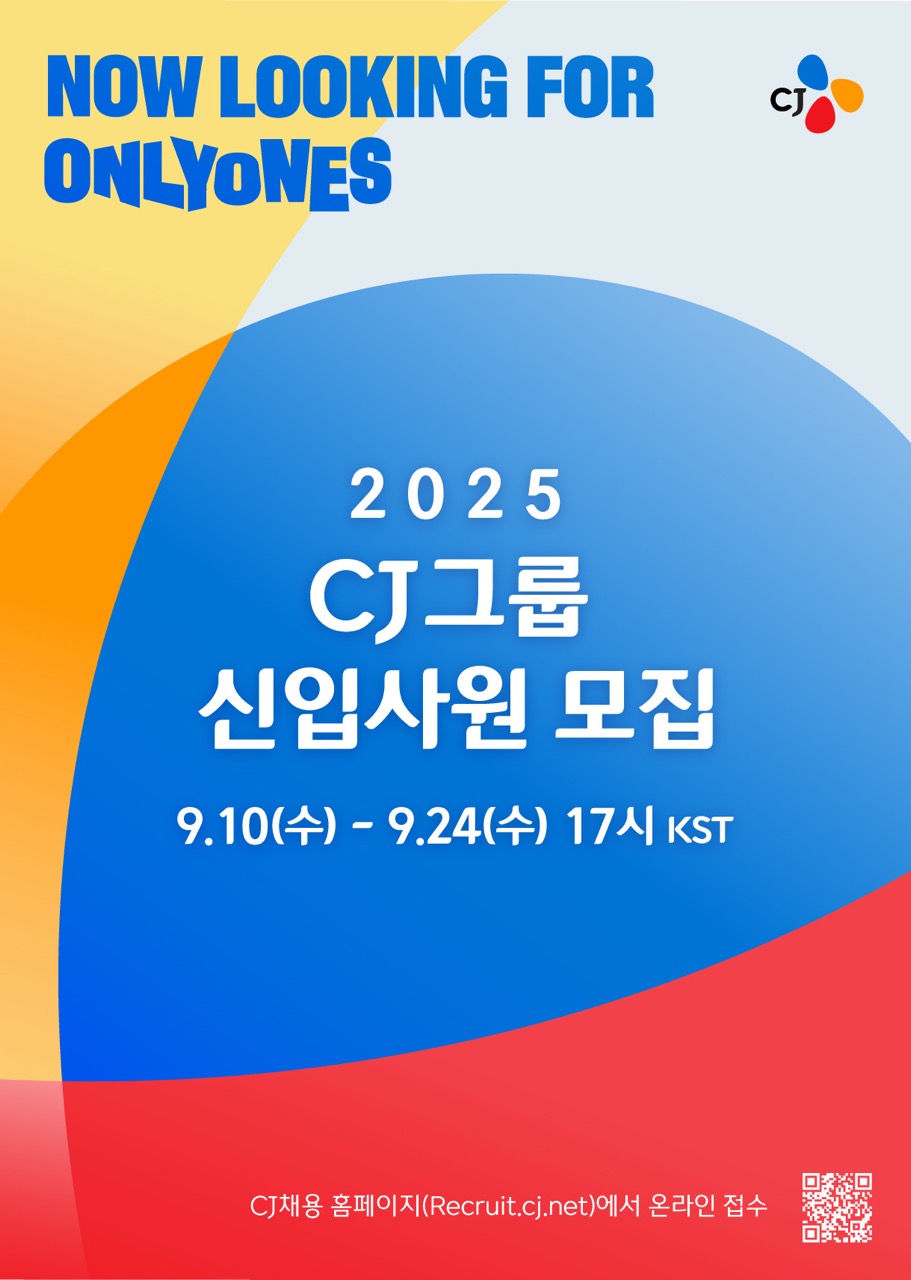 NOW LOOKING FOR ONLYONES

CJ

2025

CJ그룹 신입사원 모집

9.10(수) - 9.24(수) 17시 KST

CJ채용 홈페이지(Recruit.cj.net)에서 온라인 접수